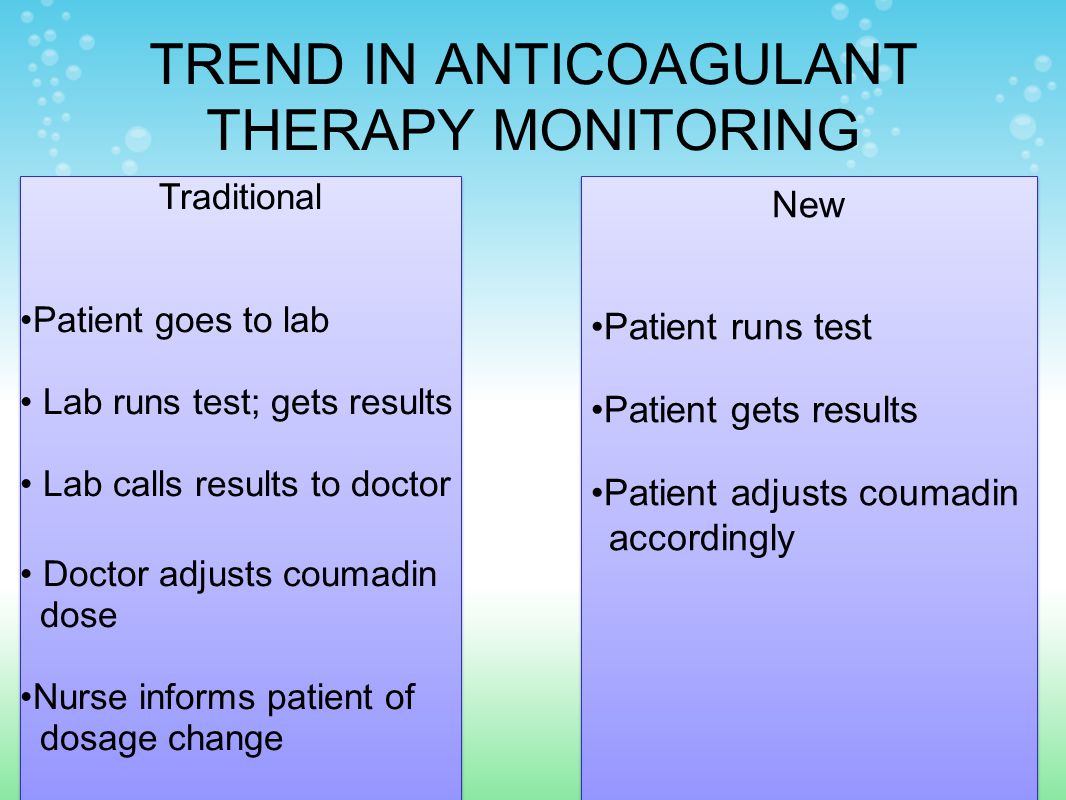 TREND IN ANTICOAGULANT THERAPY MONITORING

Traditional

•Patient goes to lab

• Lab runs test; gets results

• Lab calls results to doctor

• Doctor adjusts coumadin dose

•Nurse informs patient of dosage change

New

•Patient runs test

•Patient gets results

•Patient adjusts coumadin accordingly